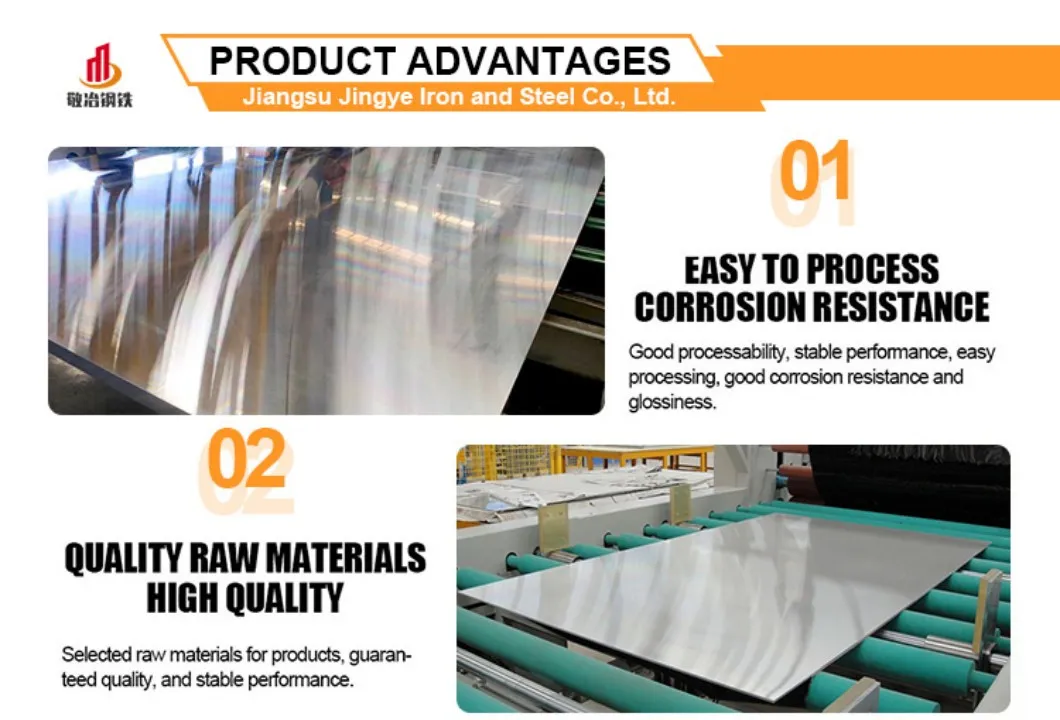 敬冶钢铁

PRODUCT ADVANTAGES
Jiangsu Jingye Iron and Steel Co., Ltd.

01

EASY TO PROCESS
CORROSION RESISTANCE

Good processability, stable performance, easy processing, good corrosion resistance and glossiness.

02

QUALITY RAW MATERIALS
HIGH QUALITY

Selected raw materials for products, guaranteed quality, and stable performance.